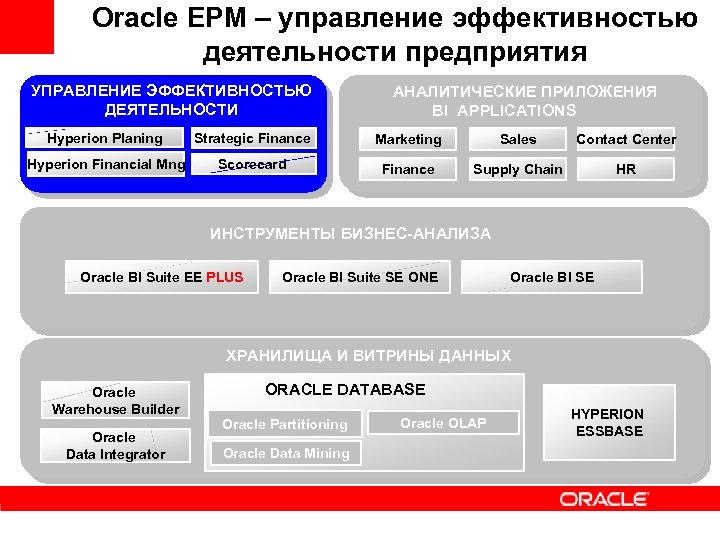 Oracle EPM – управление эффективностью деятельности предприятия

УПРАВЛЕНИЕ ЭФФЕКТИВНОСТЬЮ ДЕЯТЕЛЬНОСТИ

Hyperion Planing
Strategic Finance
Hyperion Financial Mng
Scorecard

АНАЛИТИЧЕСКИЕ ПРИЛОЖЕНИЯ
BI APPLICATIONS

Marketing
Sales
Contact Center
Finance
Supply Chain
HR

ИНСТРУМЕНТЫ БИЗНЕС-АНАЛИЗА

Oracle BI Suite EE PLUS
Oracle BI Suite SE ONE
Oracle BI SE

ХРАНИЛИЩА И ВИТРИНЫ ДАННЫХ

Oracle Warehouse Builder
Oracle Data Integrator

ORACLE DATABASE
Oracle Partitioning
Oracle OLAP
Oracle Data Mining

HYPERION ESSBASE

ORACLE